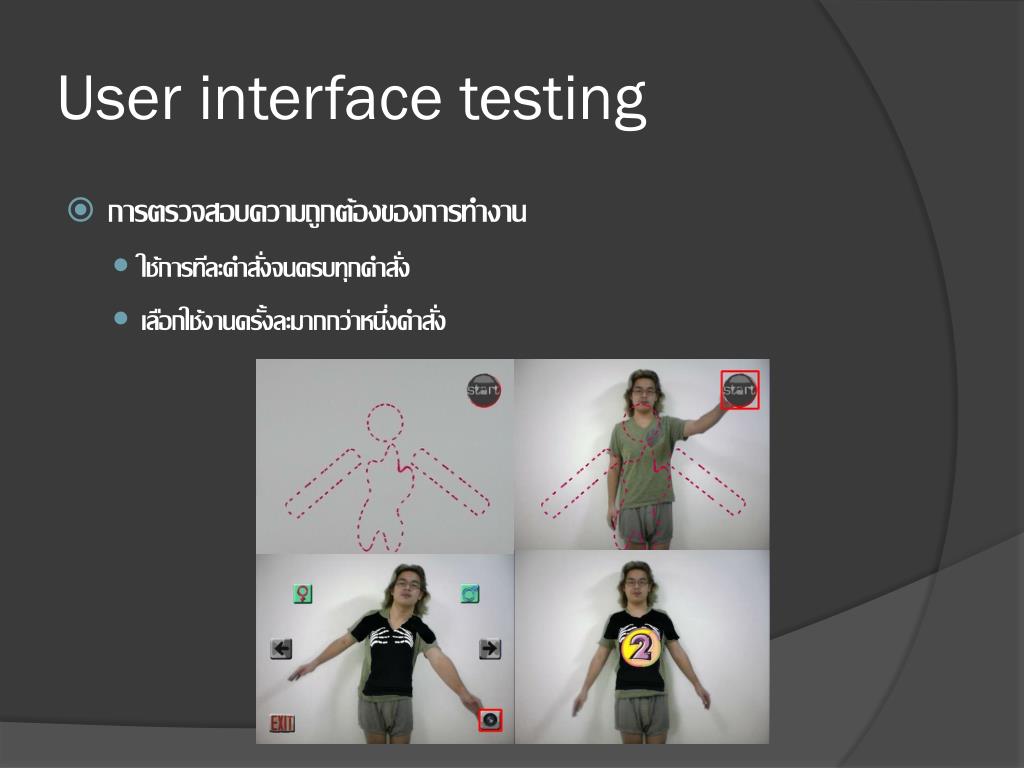 User interface testing

การตรวจสอบความถูกต้องของการทำงาน

ใช้การทีละคำสั่งจนครบทุกคำสั่ง

เลือกใช้งานครั้งละมากกว่าหนึ่งคำสั่ง

start

start

EXIT

2